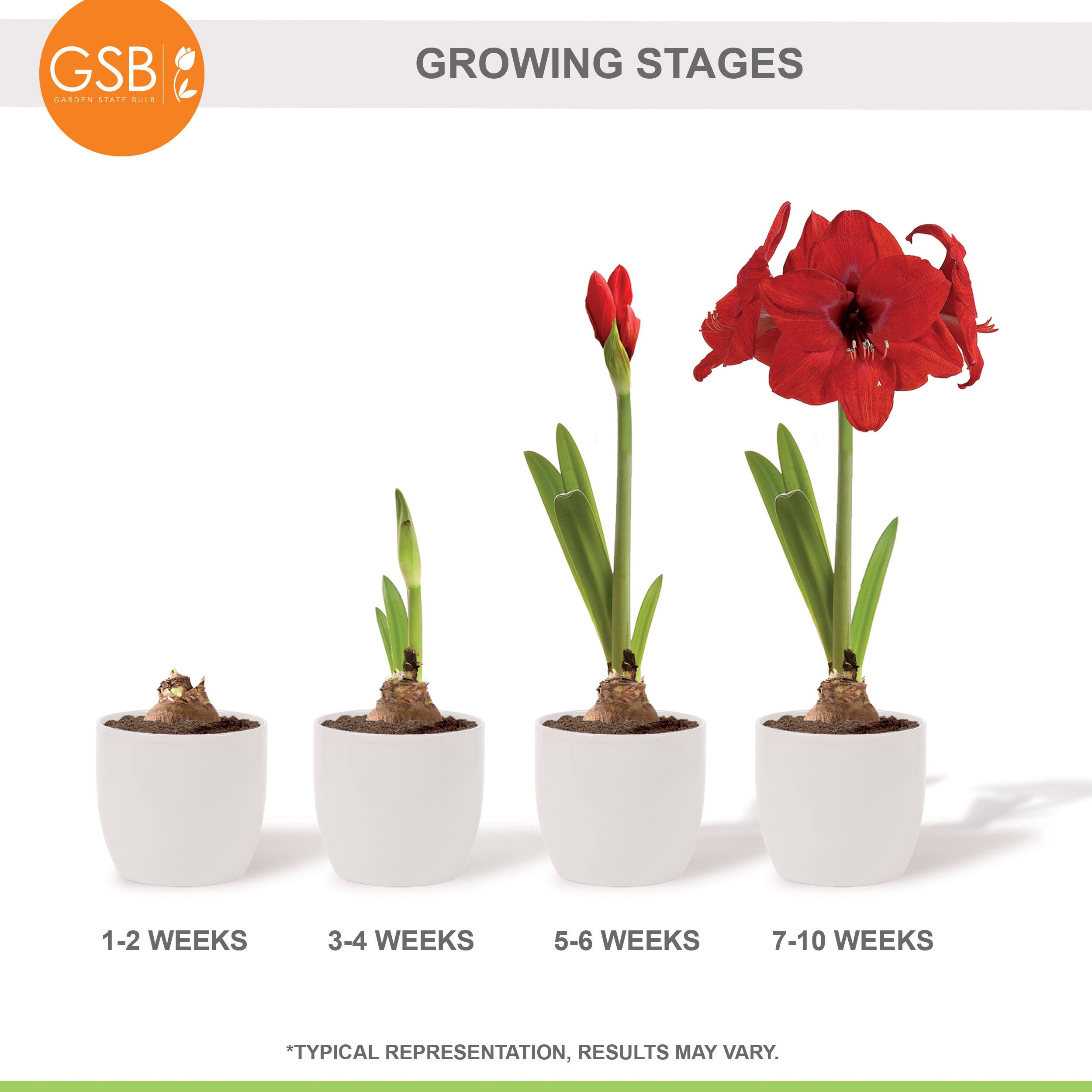 GSB
GARDEN STATE BULB

GROWING STAGES

1-2 WEEKS

3-4 WEEKS

5-6 WEEKS

7-10 WEEKS

*TYPICAL REPRESENTATION, RESULTS MAY VARY.